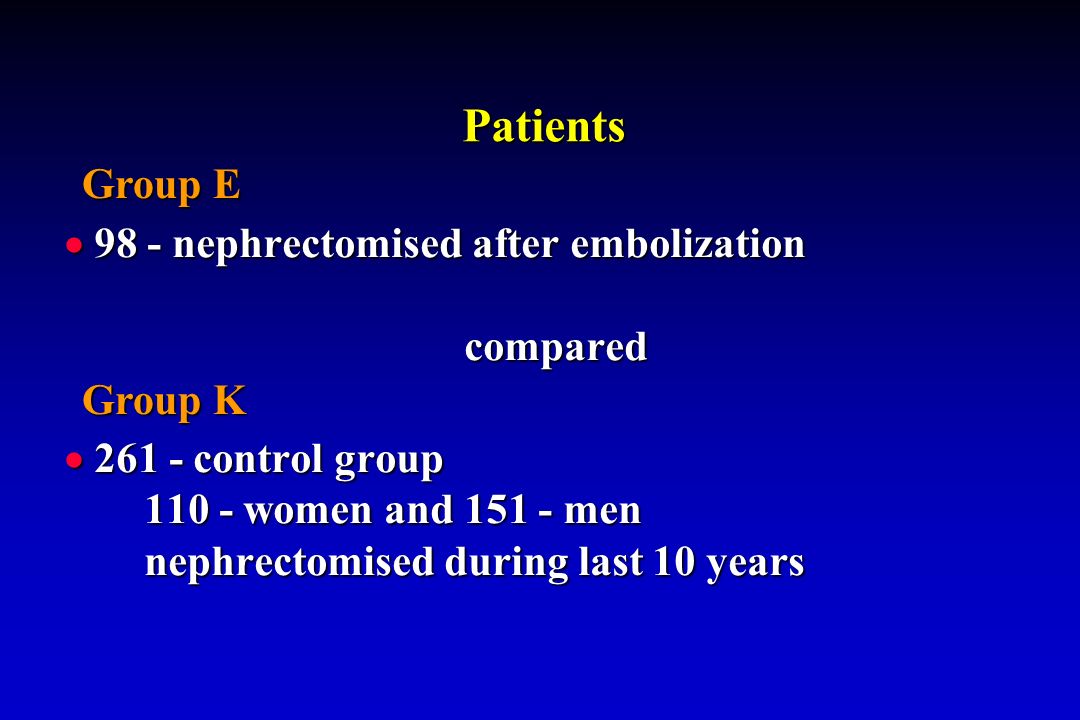 Patients

Group E

• 98 - nephrectomised after embolization

compared

Group K

• 261 - control group
110 - women and 151 - men
nephrectomised during last 10 years